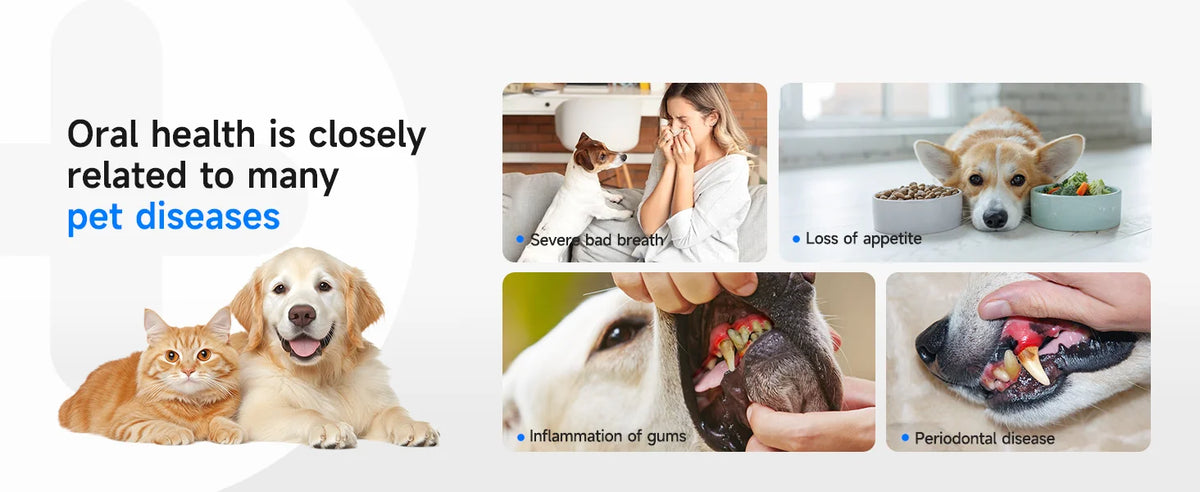 Oral health is closely related to many pet diseases

• Severe bad breath

• Loss of appetite

• Inflammation of gums

• Periodontal disease